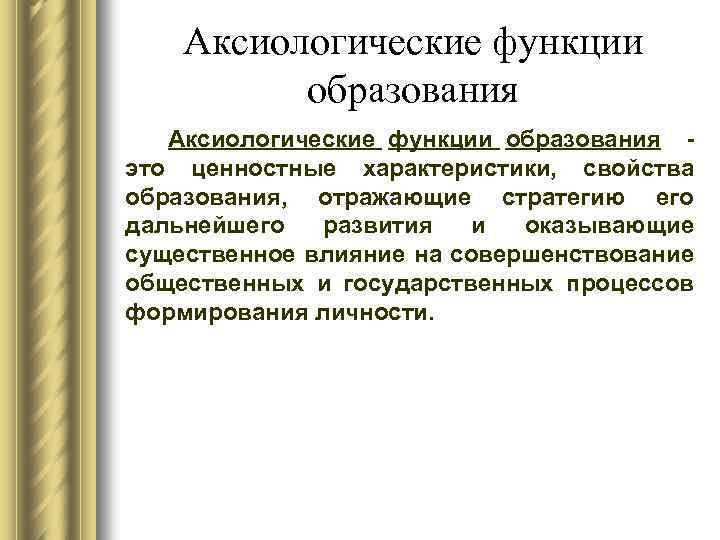 Аксиологические функции образования

Аксиологические функции образования - это ценностные характеристики, свойства образования, отражающие стратегию его дальнейшего развития и оказывающие существенное влияние на совершенствование общественных и государственных процессов формирования личности.